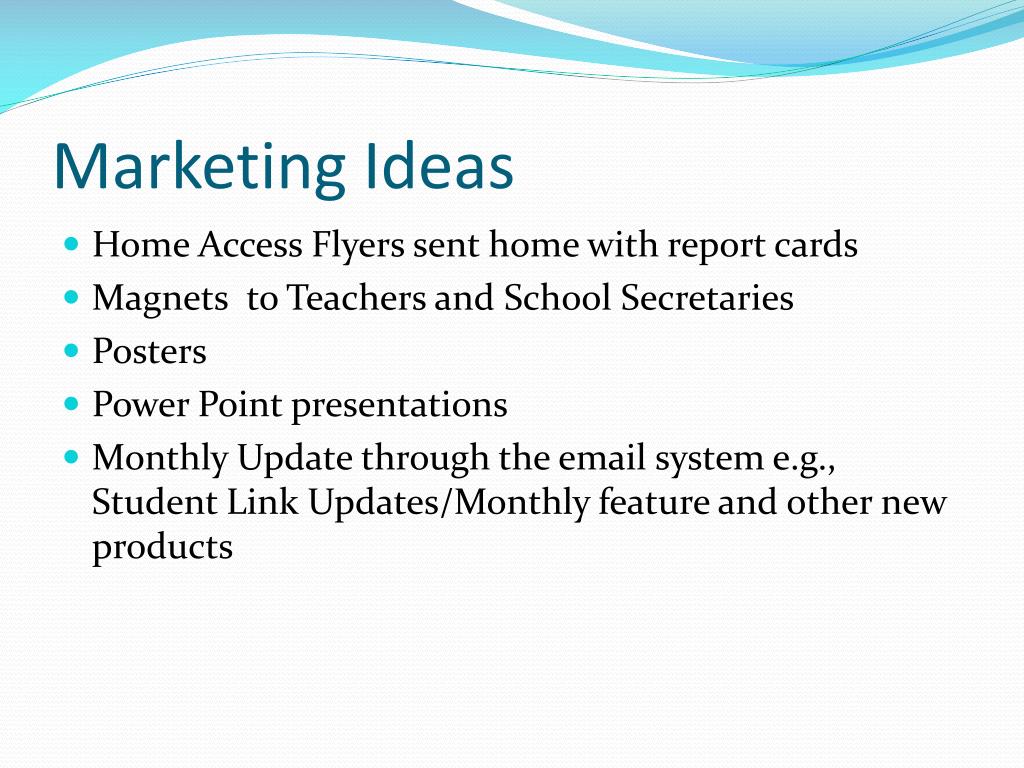 Marketing Ideas

- Home Access Flyers sent home with report cards
- Magnets  to Teachers and School Secretaries
- Posters
- Power Point presentations
- Monthly Update through the email system e.g., Student Link Updates/Monthly feature and other new products